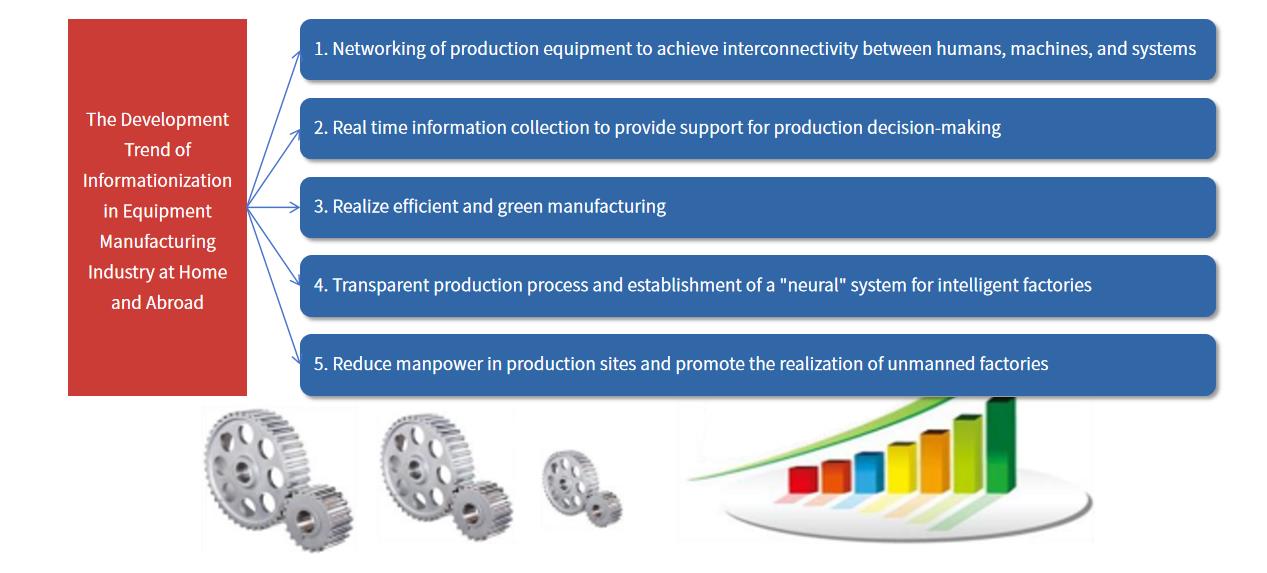 The Development Trend of Informationization in Equipment Manufacturing Industry at Home and Abroad

1. Networking of production equipment to achieve interconnectivity between humans, machines, and systems

2. Real time information collection to provide support for production decision-making

3. Realize efficient and green manufacturing

4. Transparent production process and establishment of a "neural" system for intelligent factories

5. Reduce manpower in production sites and promote the realization of unmanned factories